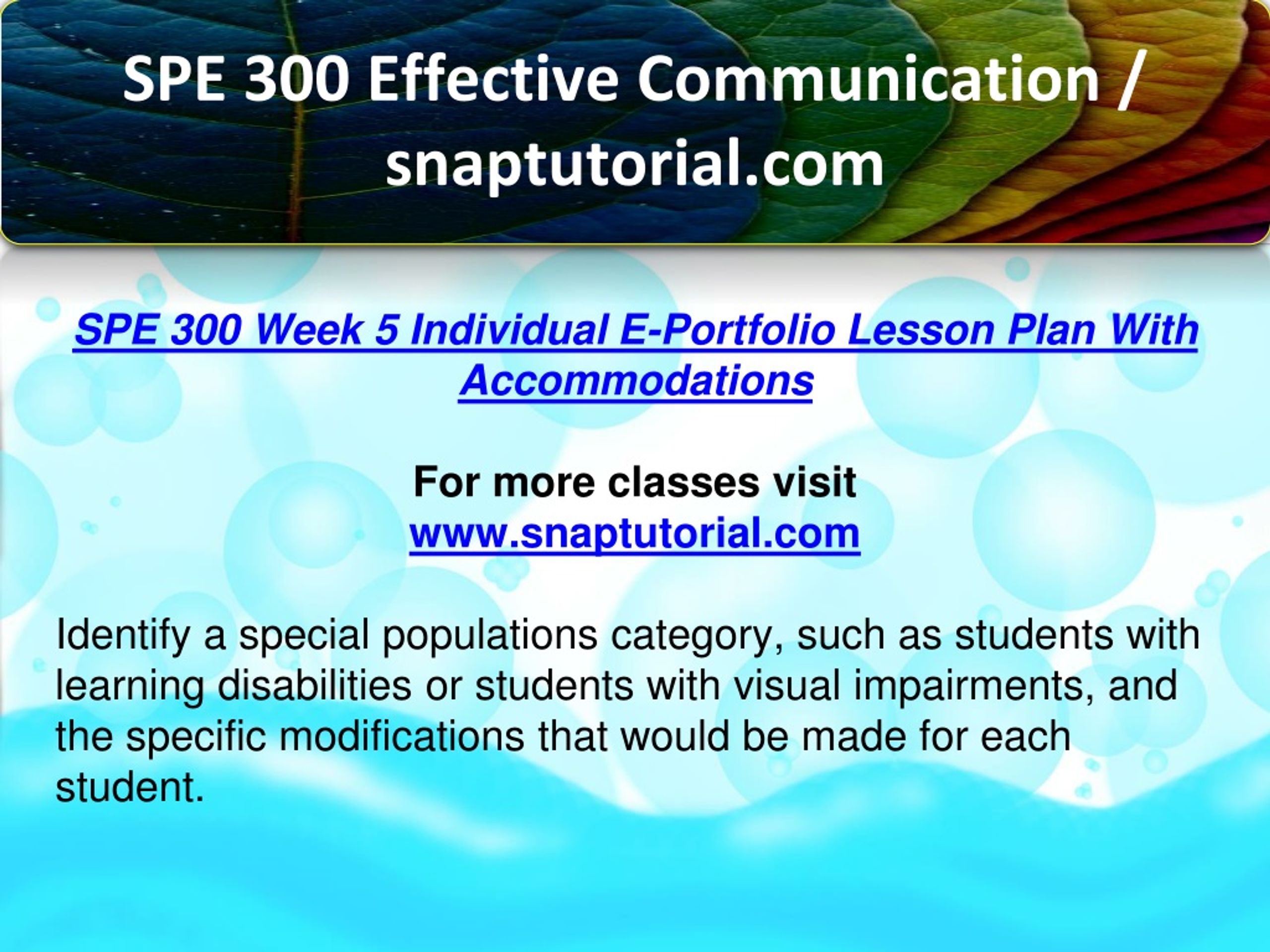 SPE 300 Effective Communication / snaptutorial.com

SPE 300 Week 5 Individual E-Portfolio Lesson Plan With Accommodations

For more classes visit
www.snaptutorial.com

Identify a special populations category, such as students with learning disabilities or students with visual impairments, and the specific modifications that would be made for each student.